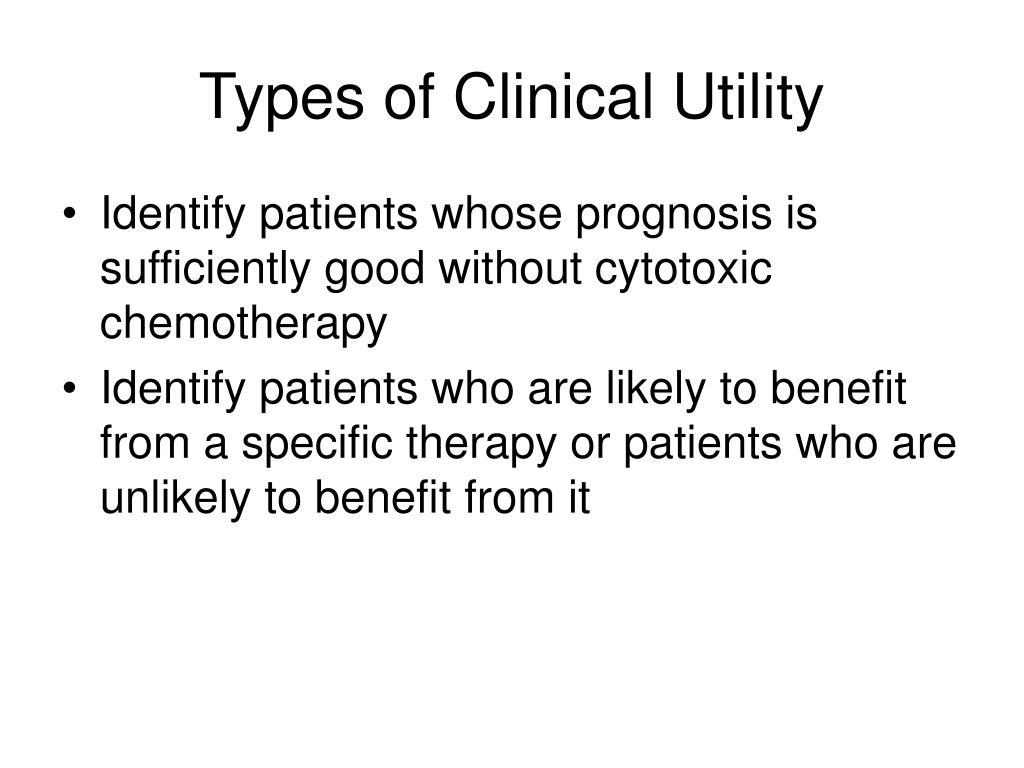 Types of Clinical Utility

• Identify patients whose prognosis is sufficiently good without cytotoxic chemotherapy

• Identify patients who are likely to benefit from a specific therapy or patients who are unlikely to benefit from it